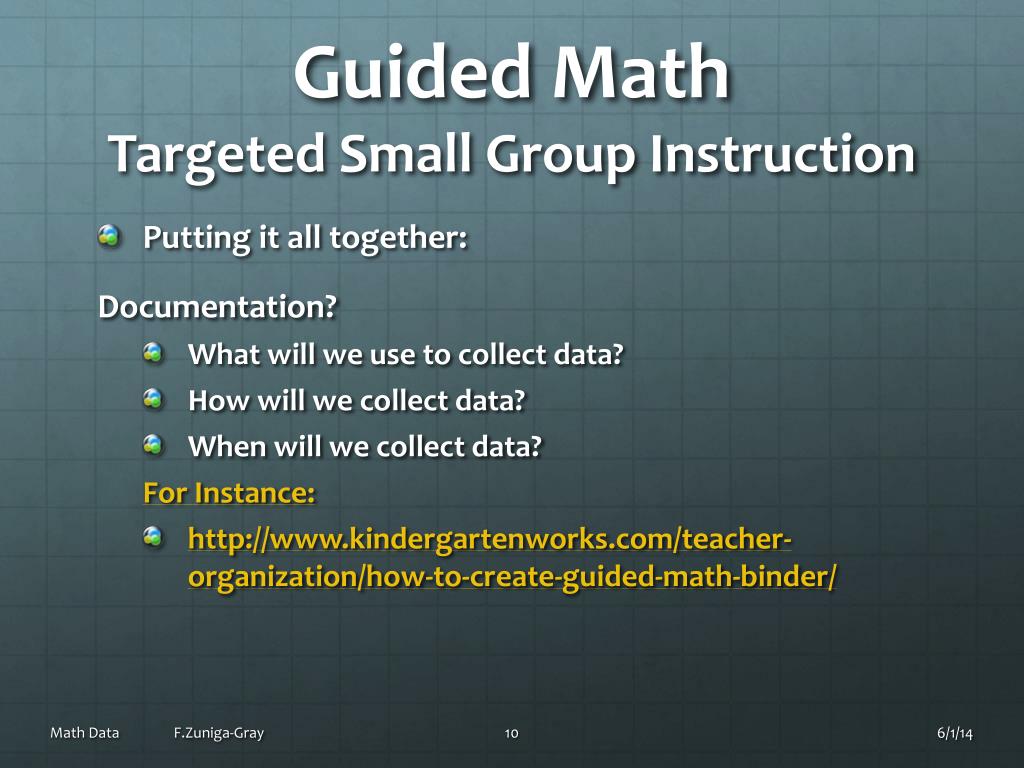 Guided Math
Targeted Small Group Instruction

Putting it all together:

Documentation?

What will we use to collect data?

How will we collect data?

When will we collect data?

For Instance:

http://www.kindergartenworks.com/teacher-organization/how-to-create-guided-math-binder/

Math Data F.Zuniga-Gray 10 6/1/14